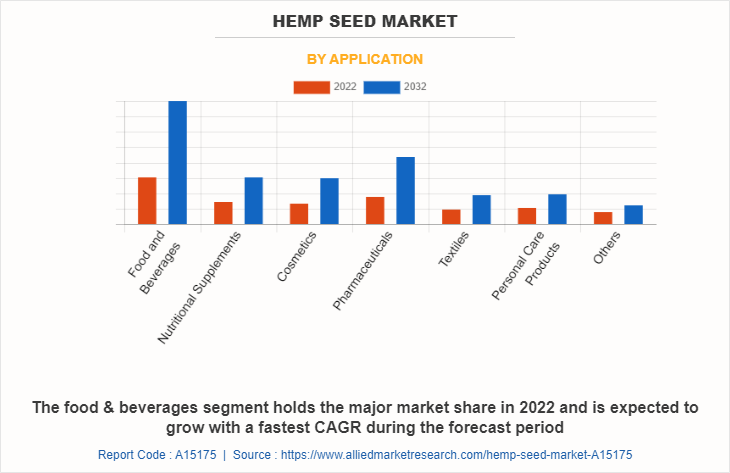 HEMP SEED MARKET

BY APPLICATION

2022 2032

Food and Beverages

Nutritional Supplements

Cosmetics

Pharmaceuticals

Textiles

Personal Care Products

Others

The food & beverages segment holds the major market share in 2022 and is expected to grow with a fastest CAGR during the forecast period

Report Code : A15175 | Source : https://www.alliedmarketresearch.com/hemp-seed-market-A15175